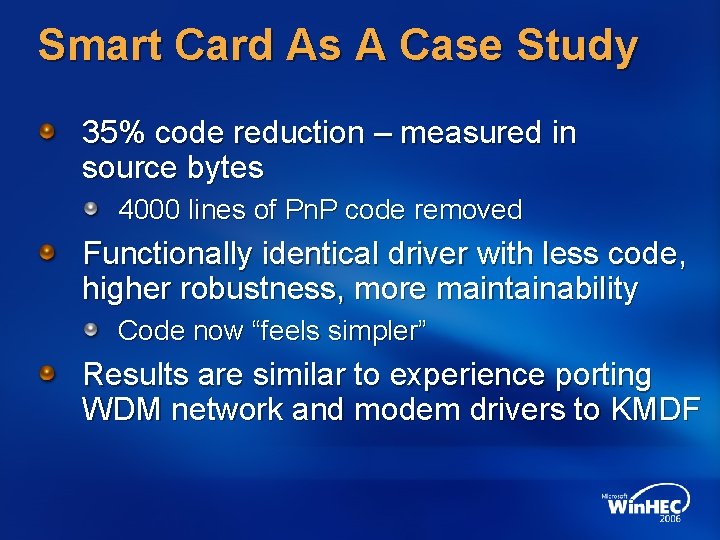 Smart Card As A Case Study

35% code reduction – measured in source bytes

4000 lines of PnP code removed

Functionally identical driver with less code, higher robustness, more maintainability

Code now “feels simpler”

Results are similar to experience porting WDM network and modem drivers to KMDF

Microsoft WinHEC 2006